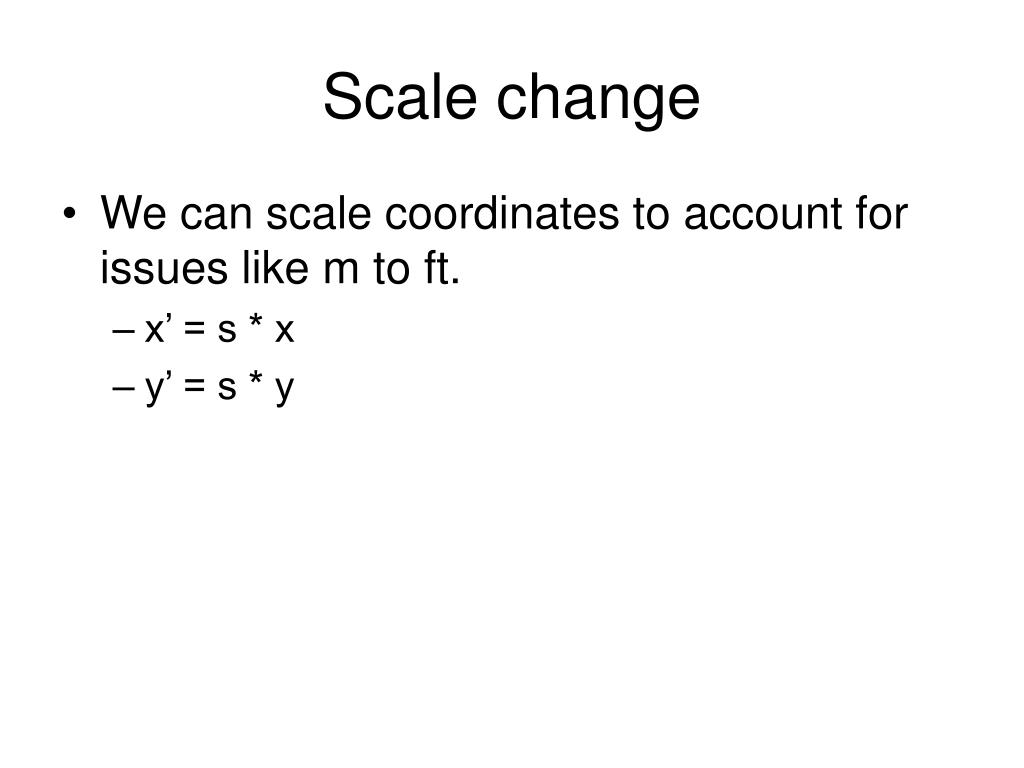 Scale change

• We can scale coordinates to account for issues like m to ft.
– x’ = s * x
– y’ = s * y